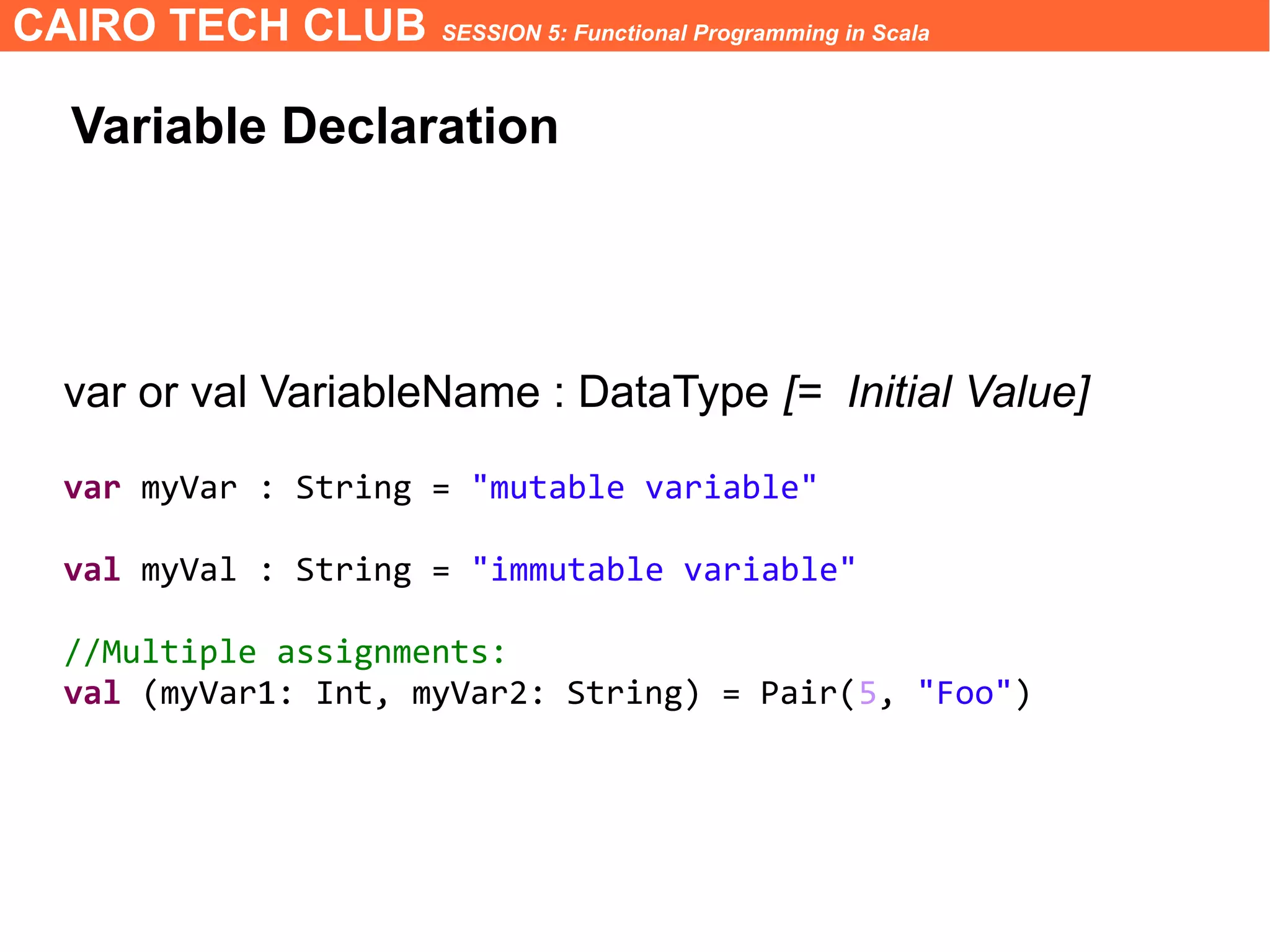 CAIRO TECH CLUB SESSION 5: Functional Programming in Scala

Variable Declaration

var or val VariableName : DataType [= Initial Value]

var myVar : String = "mutable variable"

val myVal : String = "immutable variable"

//Multiple assignments:
val (myVar1: Int, myVar2: String) = Pair(5, "Foo")